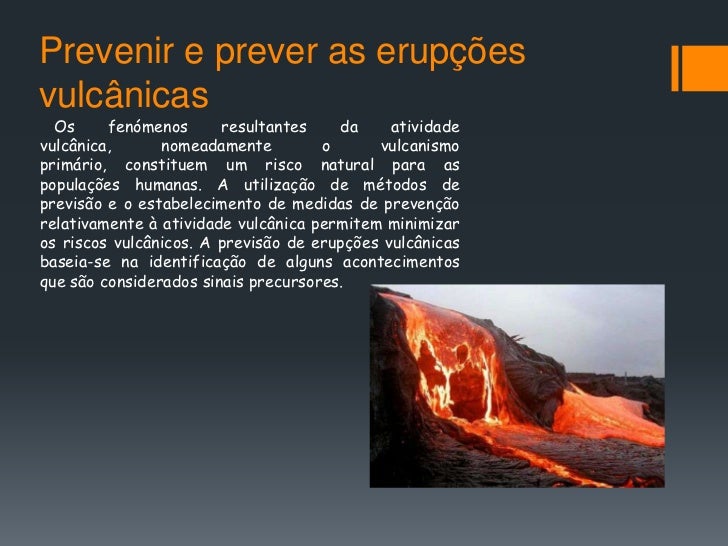 Prevenir e prever as erupções vulcânicas

Os fenómenos resultantes da atividade vulcânica, nomeadamente o vulcanismo primário, constituem um risco natural para as populações humanas. A utilização de métodos de previsão e o estabelecimento de medidas de prevenção relativamente à atividade vulcânica permitem minimizar os riscos vulcânicos. A previsão de erupções vulcânicas baseia-se na identificação de alguns acontecimentos que são considerados sinais precursores.